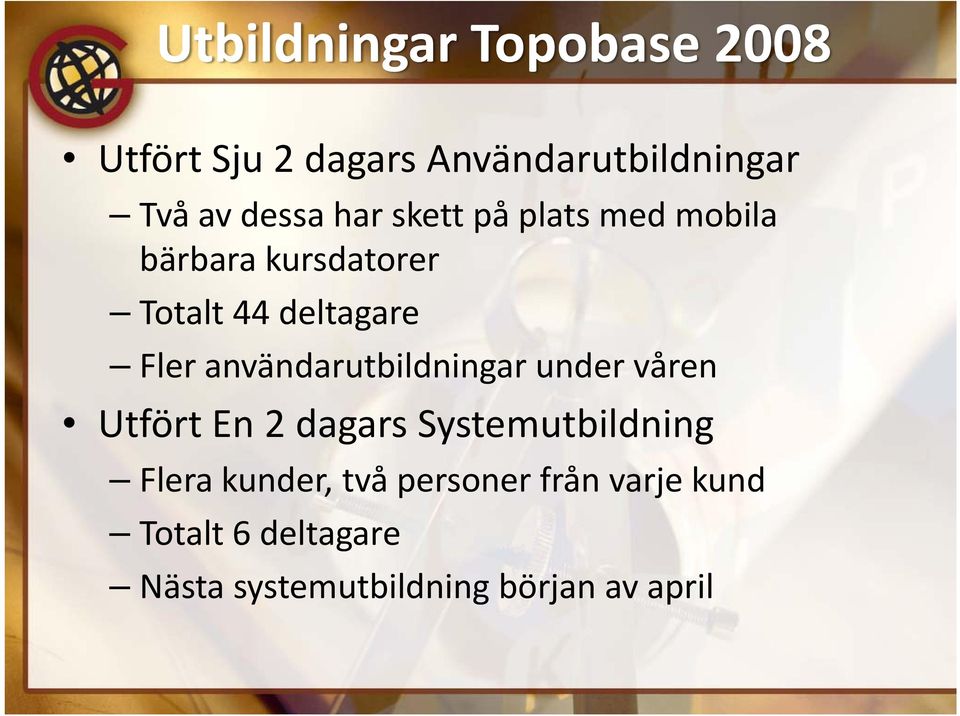 Utbildningar Topobase 2008

• Utfört Sju 2 dagars Användarutbildningar
– Två av dessa har skett på plats med mobila bärbara kursdatorer
– Totalt 44 deltagare
– Fler användarutbildningar under våren

• Utfört En 2 dagars Systemutbildning
– Flera kunder, två personer från varje kund
– Totalt 6 deltagare
– Nästa systemutbildning början av april